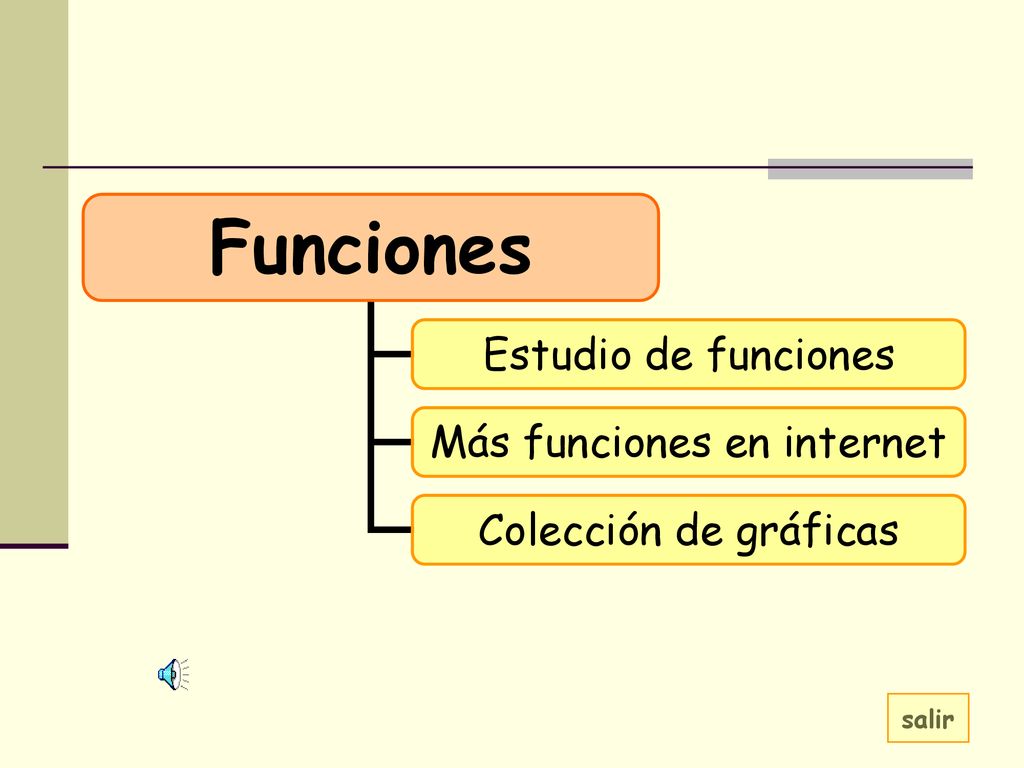 Funciones

Estudio de funciones

Más funciones en internet

Colección de gráficas

salir